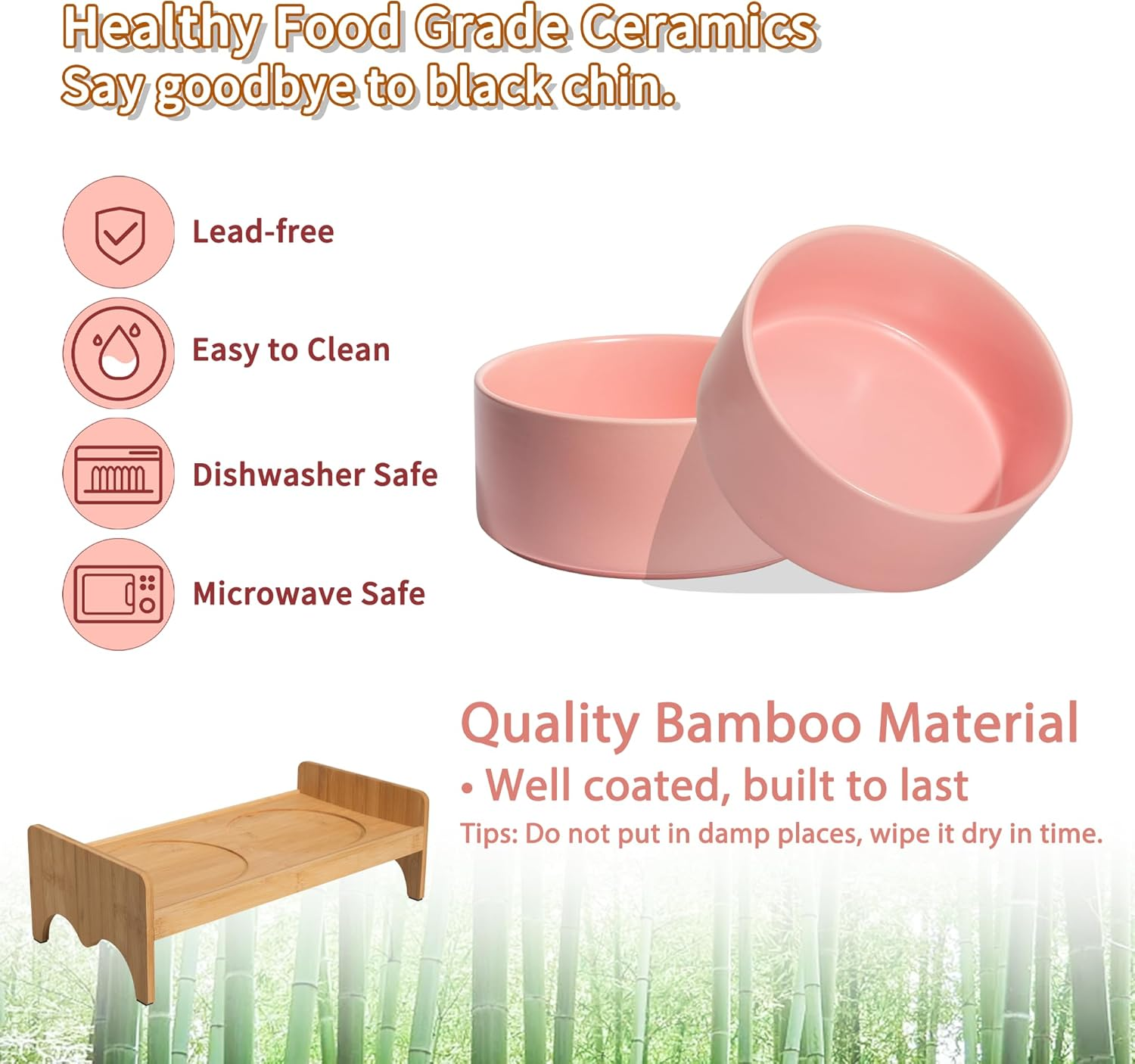 Healthy Food Grade Ceramics
Say goodbye to black chin.

Lead-free

Easy to Clean

Dishwasher Safe

Microwave Safe

Quality Bamboo Material
• Well coated, built to last
Tips: Do not put in damp places, wipe it dry in time.